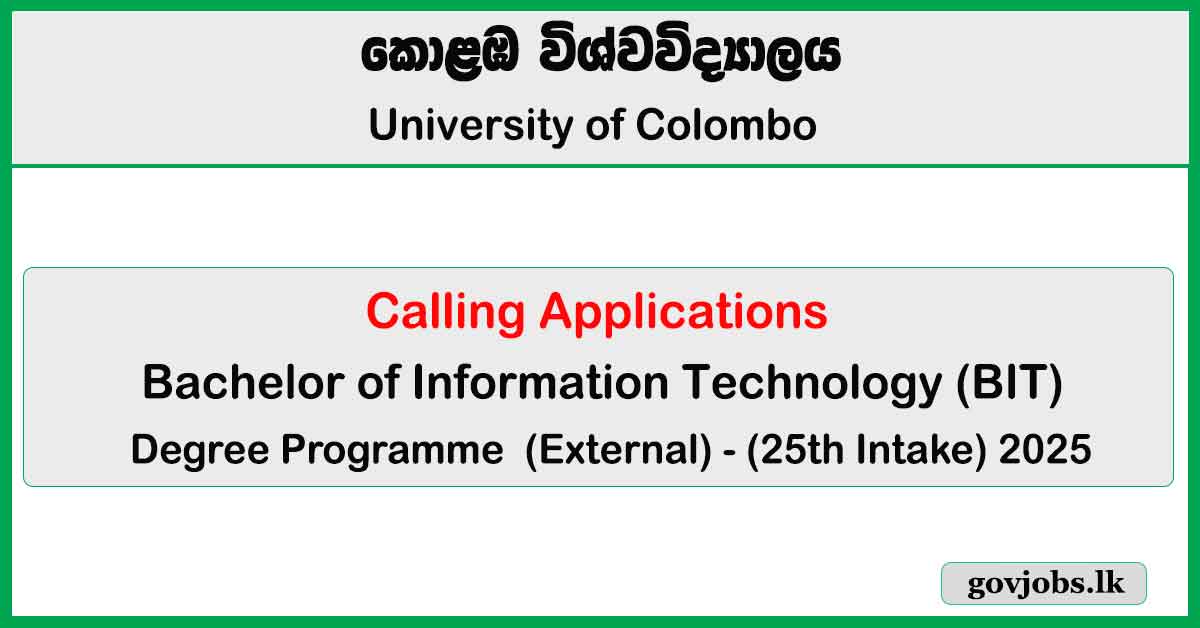 කොළඹ විශ්වවිද්‍යාලය
University of Colombo

Calling Applications
Bachelor of Information Technology (BIT)
Degree Programme (External) - (25th Intake) 2025

govjobs.lk